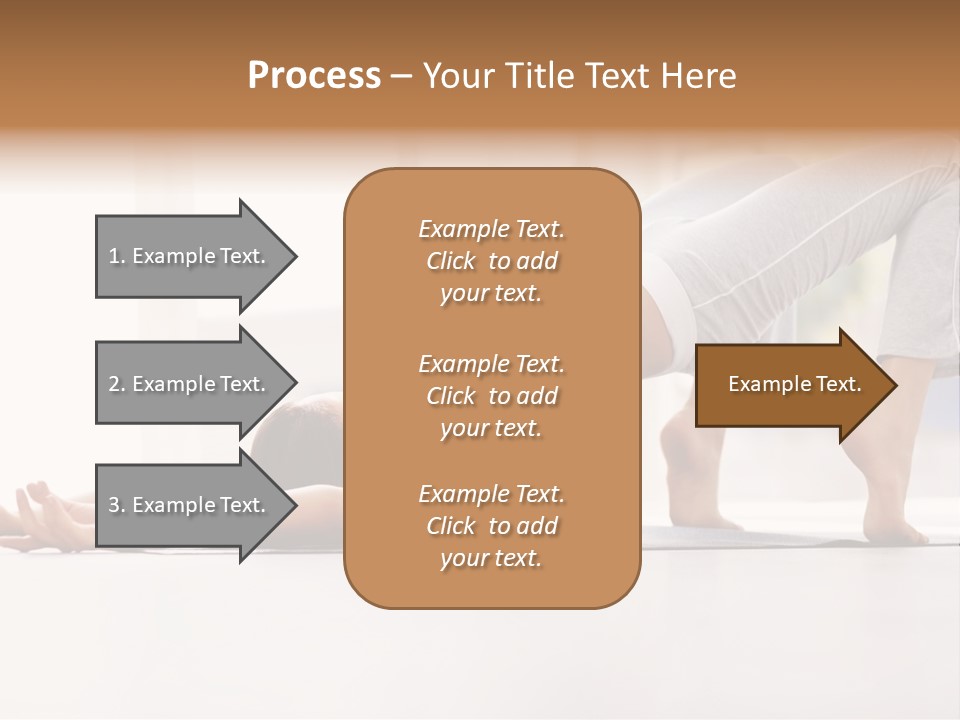 Process – Your Title Text Here

1. Example Text.

2. Example Text.

3. Example Text.

Example Text. Click to add your text.

Example Text. Click to add your text.

Example Text. Click to add your text.

Example Text.